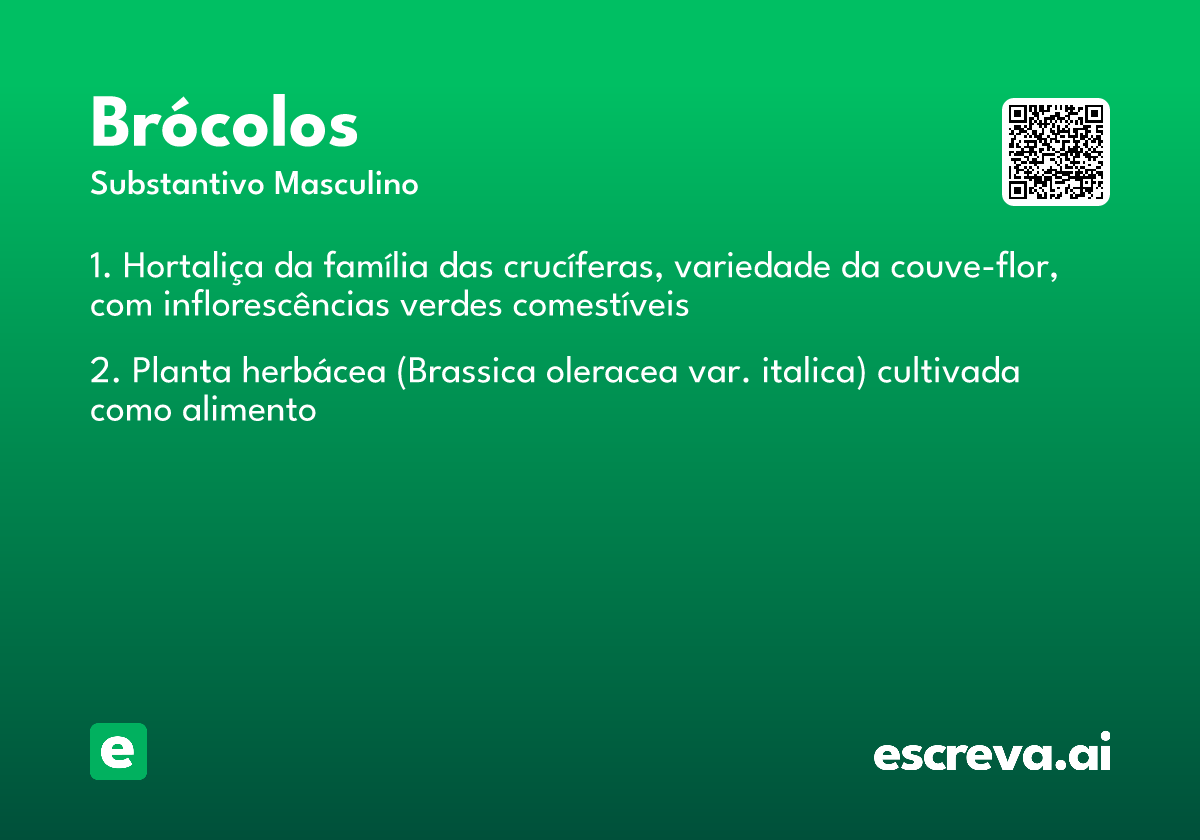 Brócolos

Substantivo Masculino

1. Hortaliça da família das crucíferas, variedade da couve-flor, com inflorescências verdes comestíveis

2. Planta herbácea (Brassica oleracea var. italica) cultivada como alimento

e

escreva.ai